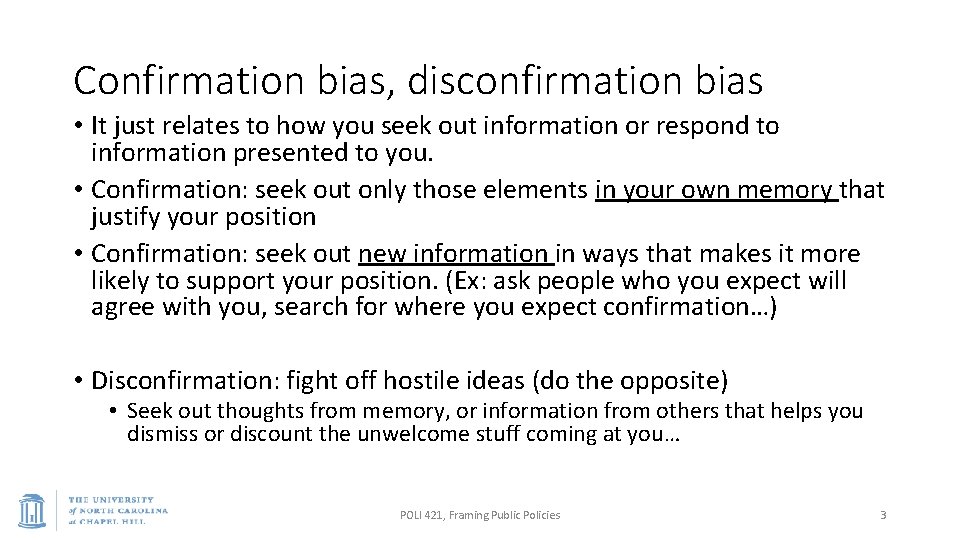 Confirmation bias, disconfirmation bias

• It just relates to how you seek out information or respond to information presented to you.
• Confirmation: seek out only those elements in your own memory that justify your position
• Confirmation: seek out new information in ways that makes it more likely to support your position. (Ex: ask people who you expect will agree with you, search for where you expect confirmation…)

• Disconfirmation: fight off hostile ideas (do the opposite)
  • Seek out thoughts from memory, or information from others that helps you dismiss or discount the unwelcome stuff coming at you…

THE UNIVERSITY of NORTH CAROLINA at CHAPEL HILL

POLI 421, Framing Public Policies

3